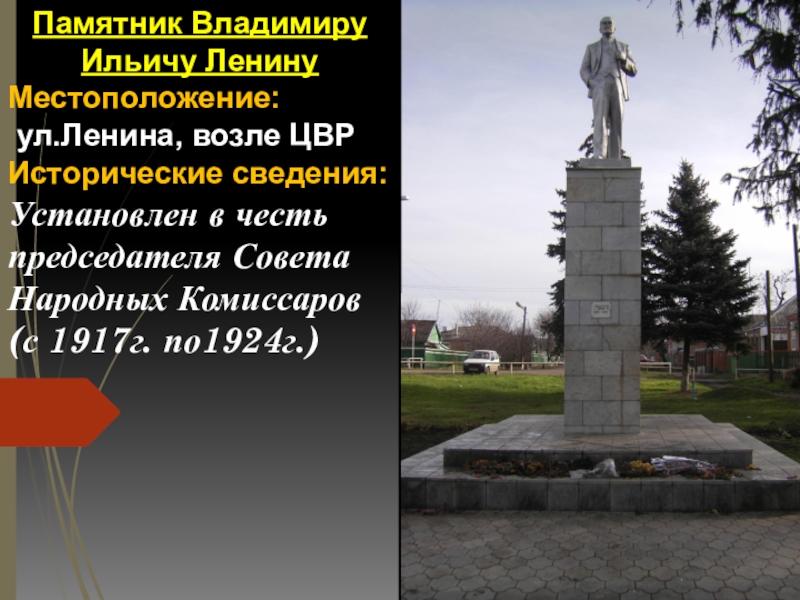 Памятник Владимиру Ильичу Ленину

Местоположение:
ул.Ленина, возле ЦВР

Исторические сведения:
Установлен в честь председателя Совета Народных Комиссаров (с 1917г. по1924г.)